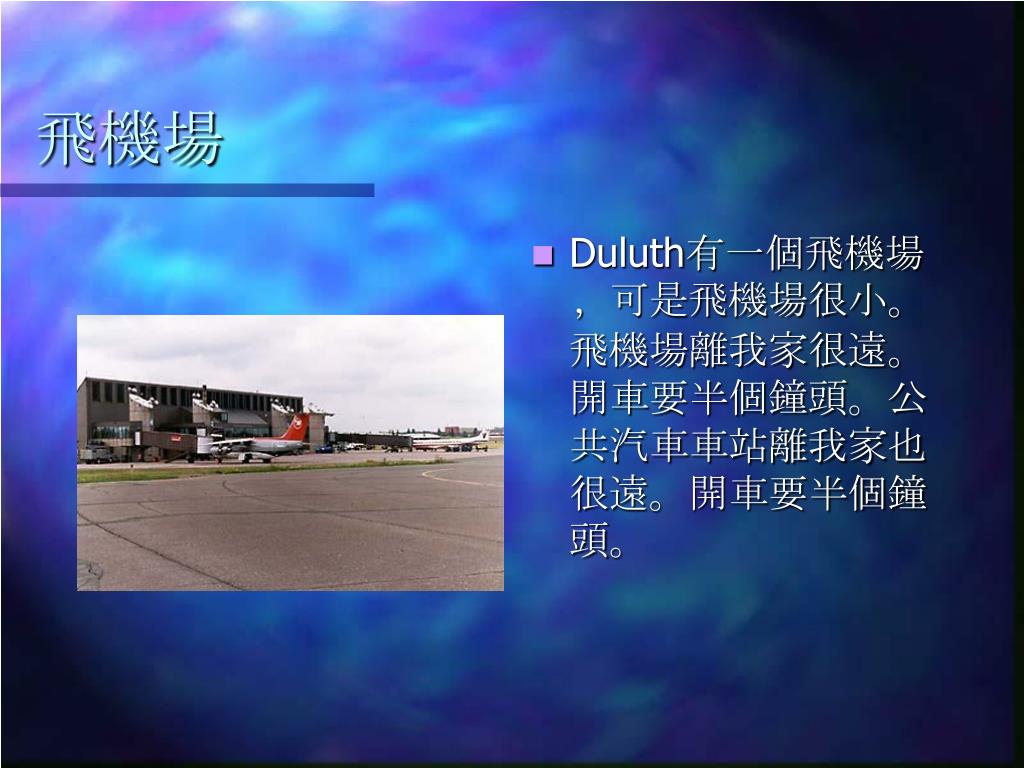 飛機場

Duluth有一個飛機場，可是飛機場很小。飛機場離我家很遠。開車要半個鐘頭。公共汽車車站離我家也很遠。開車要半個鐘頭。